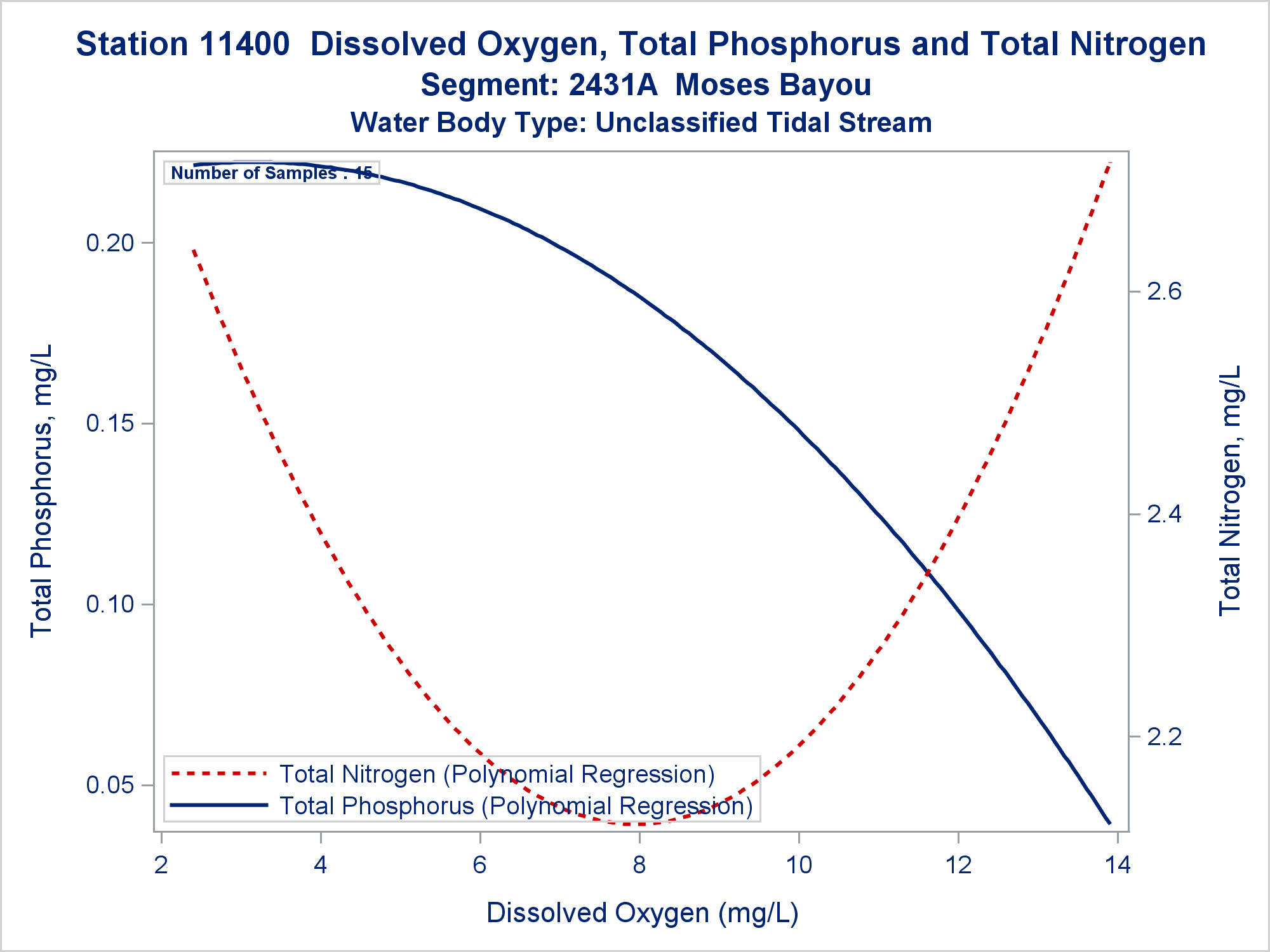 Station 11400 Dissolved Oxygen, Total Phosphorus and Total Nitrogen
Segment: 2431A Moses Bayou
Water Body Type: Unclassified Tidal Stream

Number of Samples : 15

Total Phosphorus, mg/L

0.20
0.15
0.10
0.05

Total Nitrogen, mg/L

2.6
2.4
2.2

Total Nitrogen (Polynomial Regression)
Total Phosphorus (Polynomial Regression)

2
4
6
8
10
12
14

Dissolved Oxygen (mg/L)